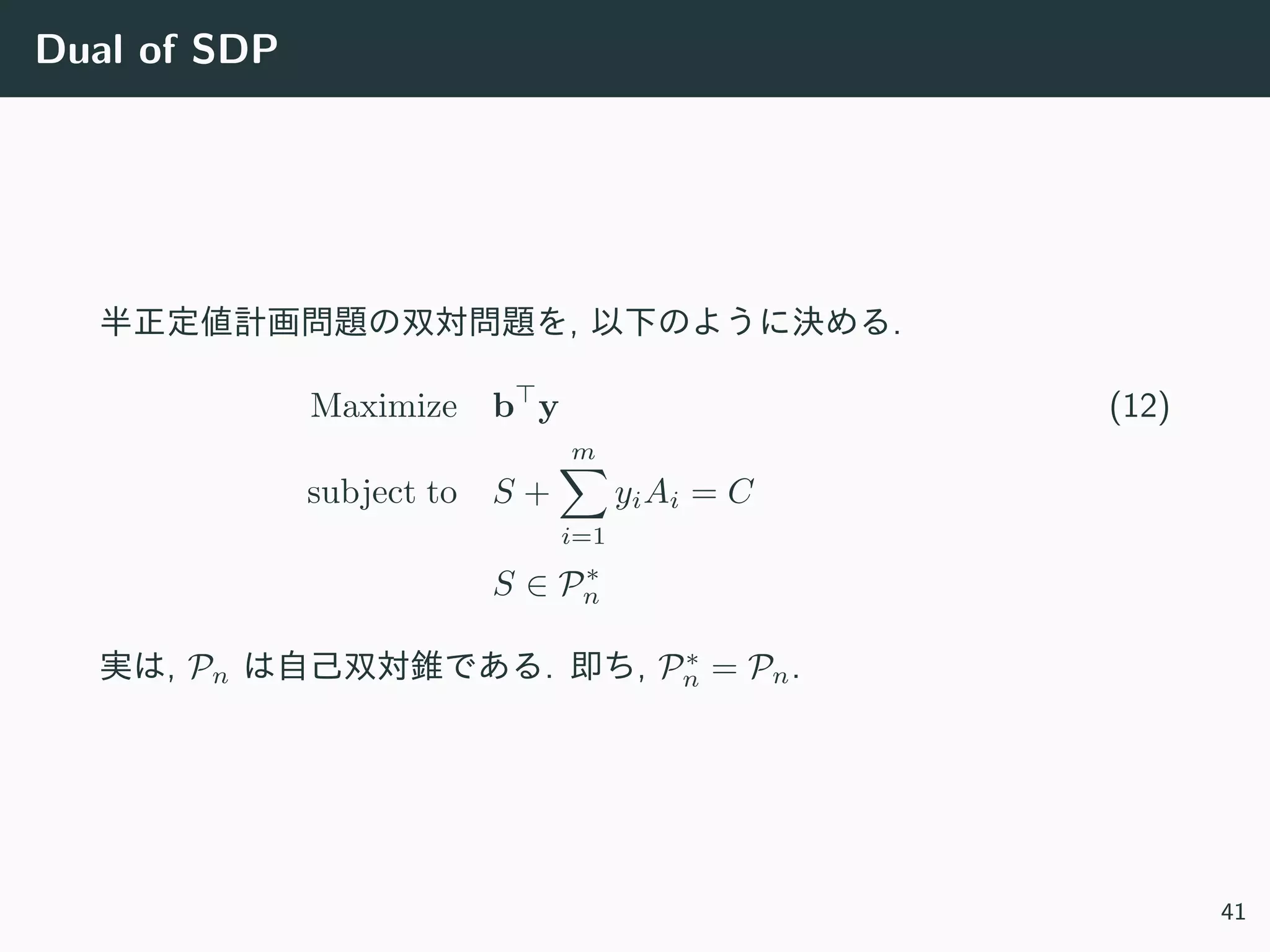 Dual of SDP

半正定値計画問題の双対問題を, 以下のように決める.

Maximize $\mathbf{b}^\top \mathbf{y}$ (12)

subject to $S + \sum_{i=1}^{m} y_i A_i = C$

$S \in \mathcal{P}_n^*$

実は, $\mathcal{P}_n$ は自己双対錐である. 即ち, $\mathcal{P}_n^* = \mathcal{P}_n$.

41